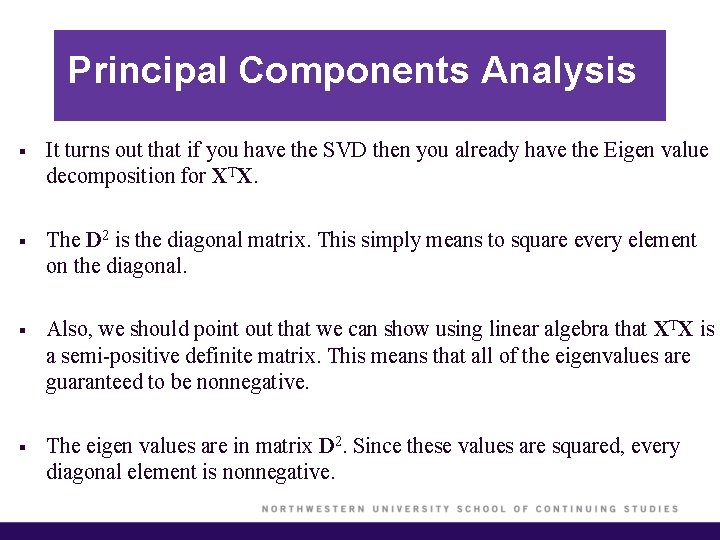 Principal Components Analysis

▪ It turns out that if you have the SVD then you already have the Eigen value decomposition for $\mathbf{X}^T\mathbf{X}$.

▪ The $\mathbf{D}^2$ is the diagonal matrix. This simply means to square every element on the diagonal.

▪ Also, we should point out that we can show using linear algebra that $\mathbf{X}^T\mathbf{X}$ is a semi-positive definite matrix. This means that all of the eigenvalues are guaranteed to be nonnegative.

▪ The eigen values are in matrix $\mathbf{D}^2$. Since these values are squared, every diagonal element is nonnegative.

NORTHWESTERN UNIVERSITY SCHOOL OF CONTINUING STUDIES